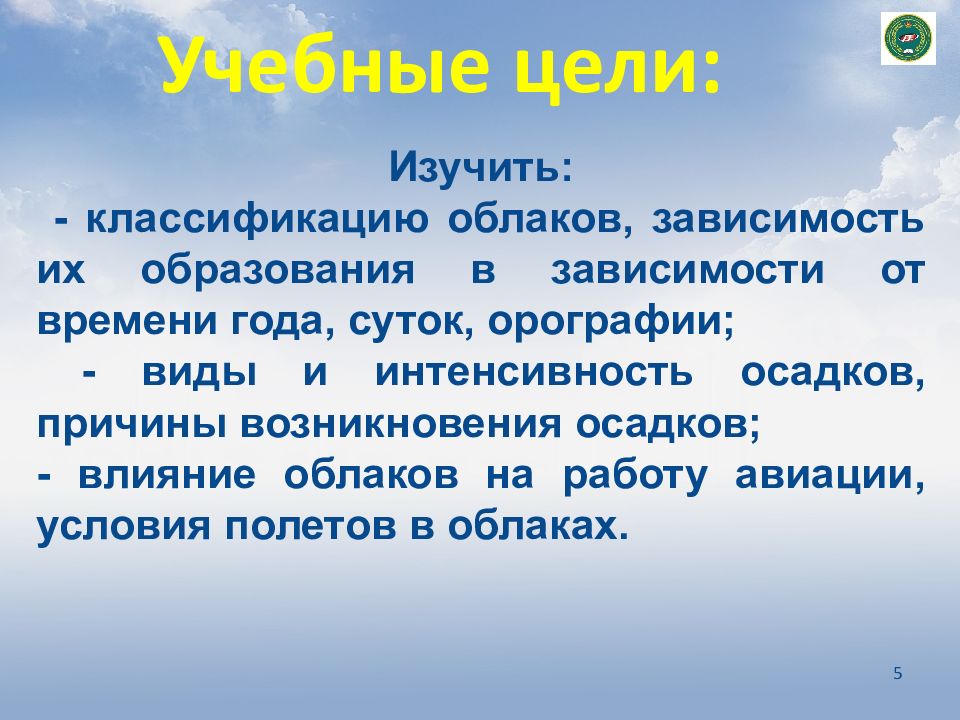 Учебные цели:

Изучить:

- классификацию облаков, зависимость их образования в зависимости от времени года, суток, орографии;

- виды и интенсивность осадков, причины возникновения осадков;

- влияние облаков на работу авиации, условия полетов в облаках.

5